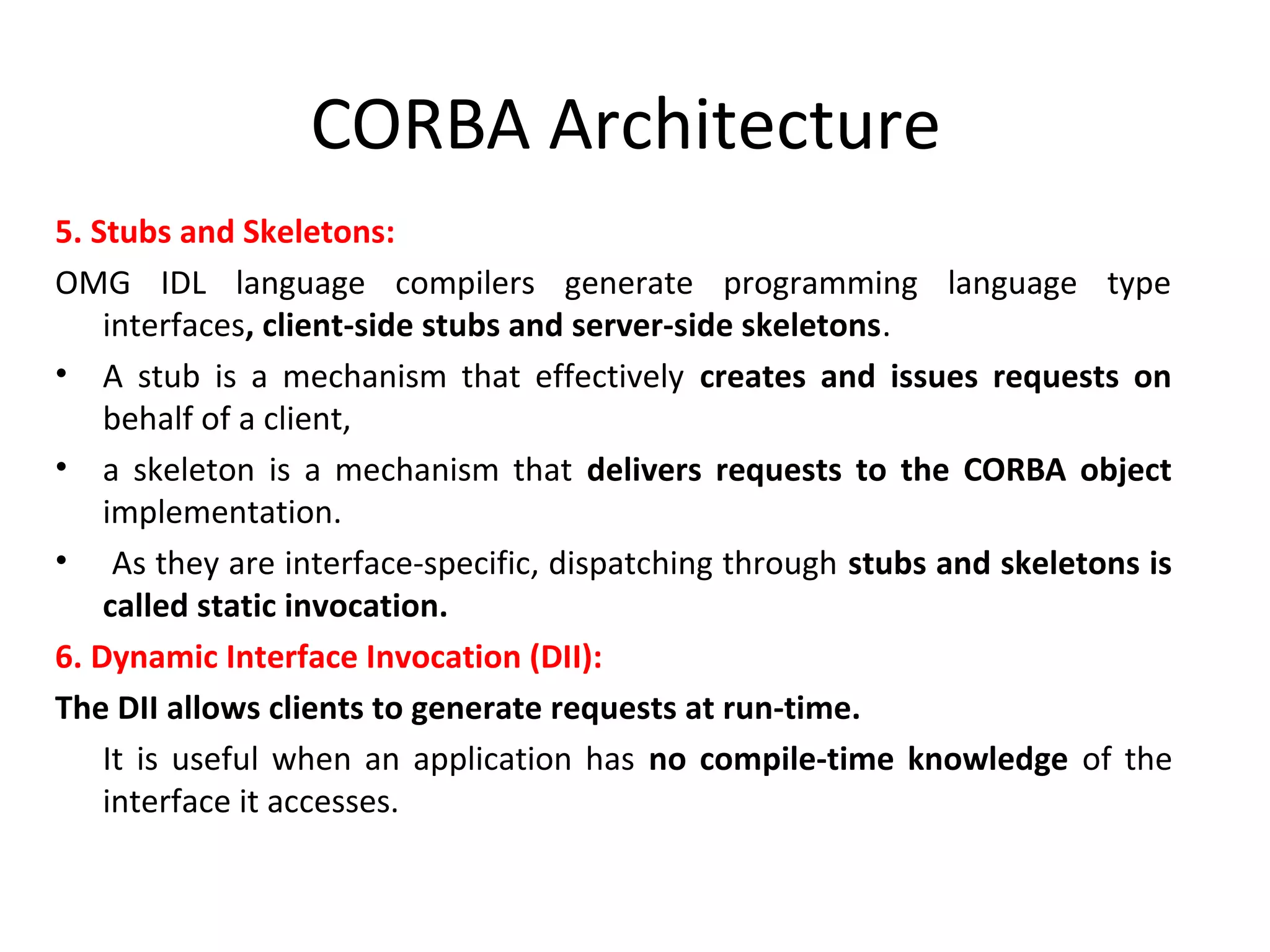 CORBA Architecture

5. Stubs and Skeletons:

OMG IDL language compilers generate programming language type interfaces, client-side stubs and server-side skeletons.

• A stub is a mechanism that effectively creates and issues requests on behalf of a client,

• a skeleton is a mechanism that delivers requests to the CORBA object implementation.

• As they are interface-specific, dispatching through stubs and skeletons is called static invocation.

6. Dynamic Interface Invocation (DII):

The DII allows clients to generate requests at run-time.

It is useful when an application has no compile-time knowledge of the interface it accesses.